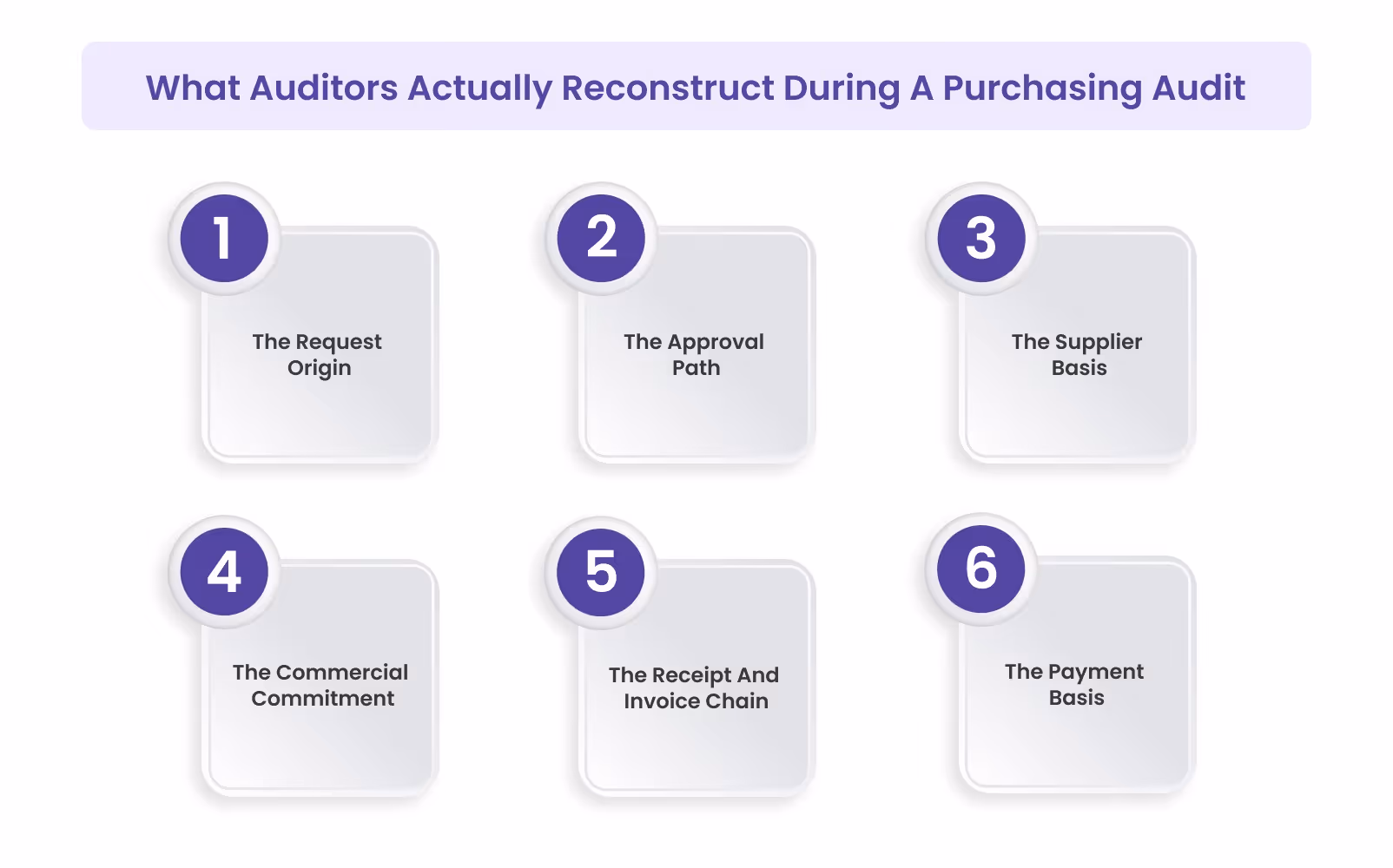 What Auditors Actually Reconstruct During A Purchasing Audit

1
The Request Origin

2
The Approval Path

3
The Supplier Basis

4
The Commercial Commitment

5
The Receipt And Invoice Chain

6
The Payment Basis